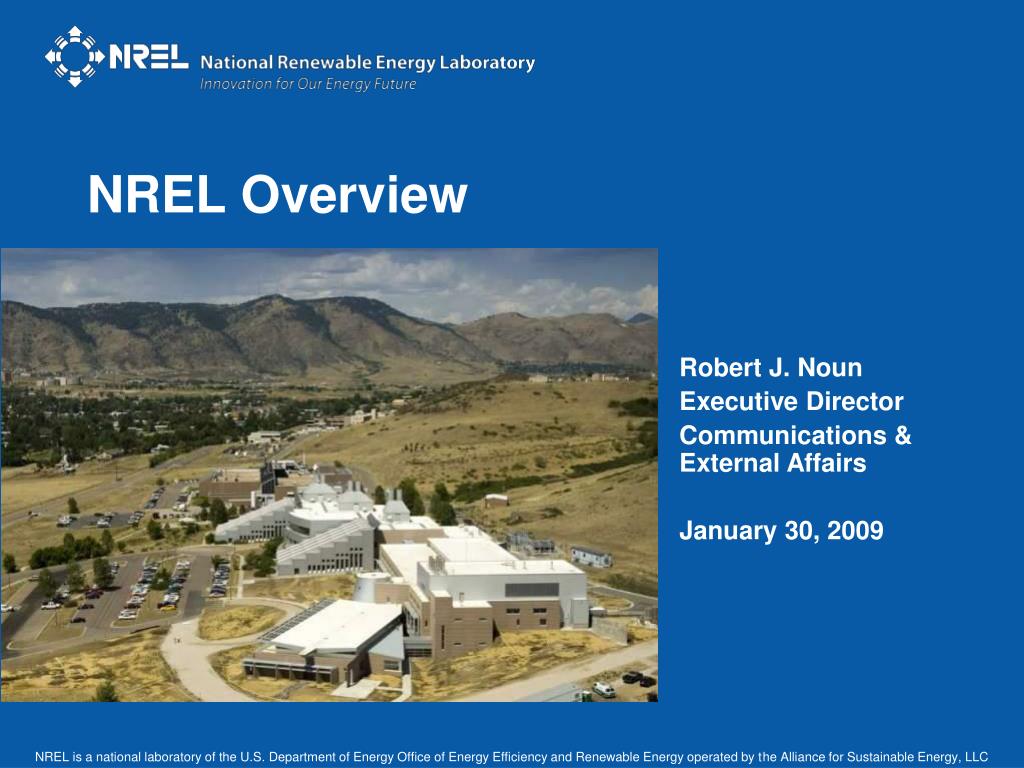 NREL National Renewable Energy Laboratory
Innovation for Our Energy Future

NREL Overview

Robert J. Noun
Executive Director
Communications & External Affairs

January 30, 2009

NREL is a national laboratory of the U.S. Department of Energy Office of Energy Efficiency and Renewable Energy operated by the Alliance for Sustainable Energy, LLC